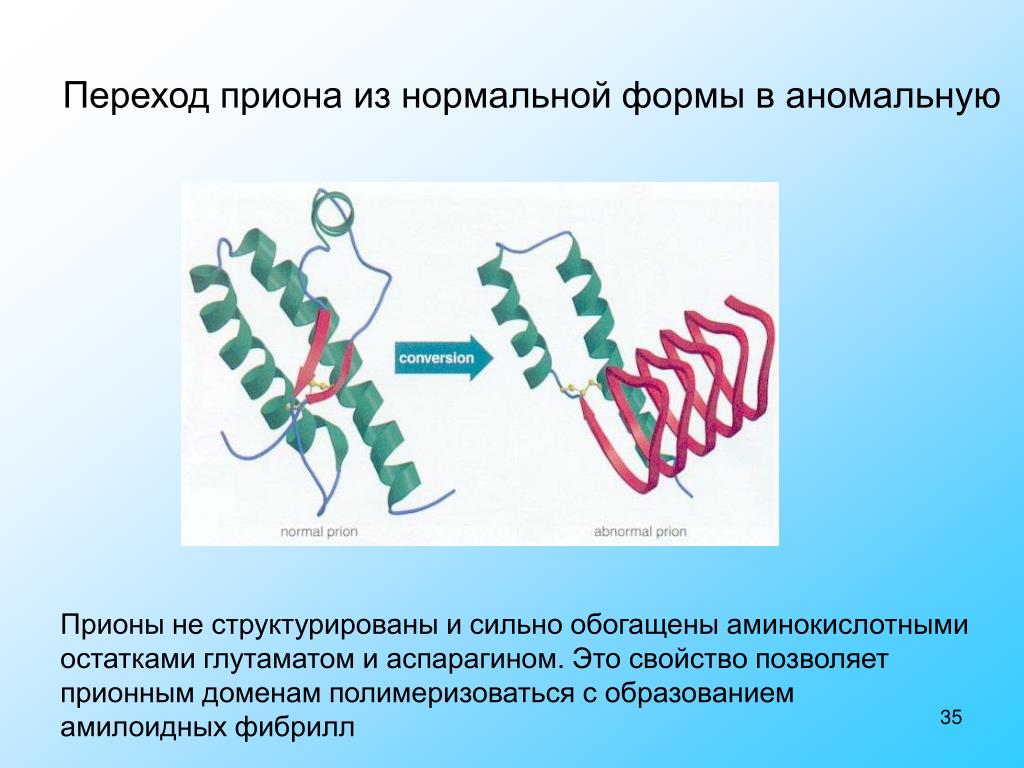 Переход приона из нормальной формы в аномальную

conversion

normal prion

abnormal prion

Прионы не структурированы и сильно обогащены аминокислотными остатками глутаматом и аспарагином. Это свойство позволяет прионным доменам полимеризоваться с образованием амилоидных фибрилл

35